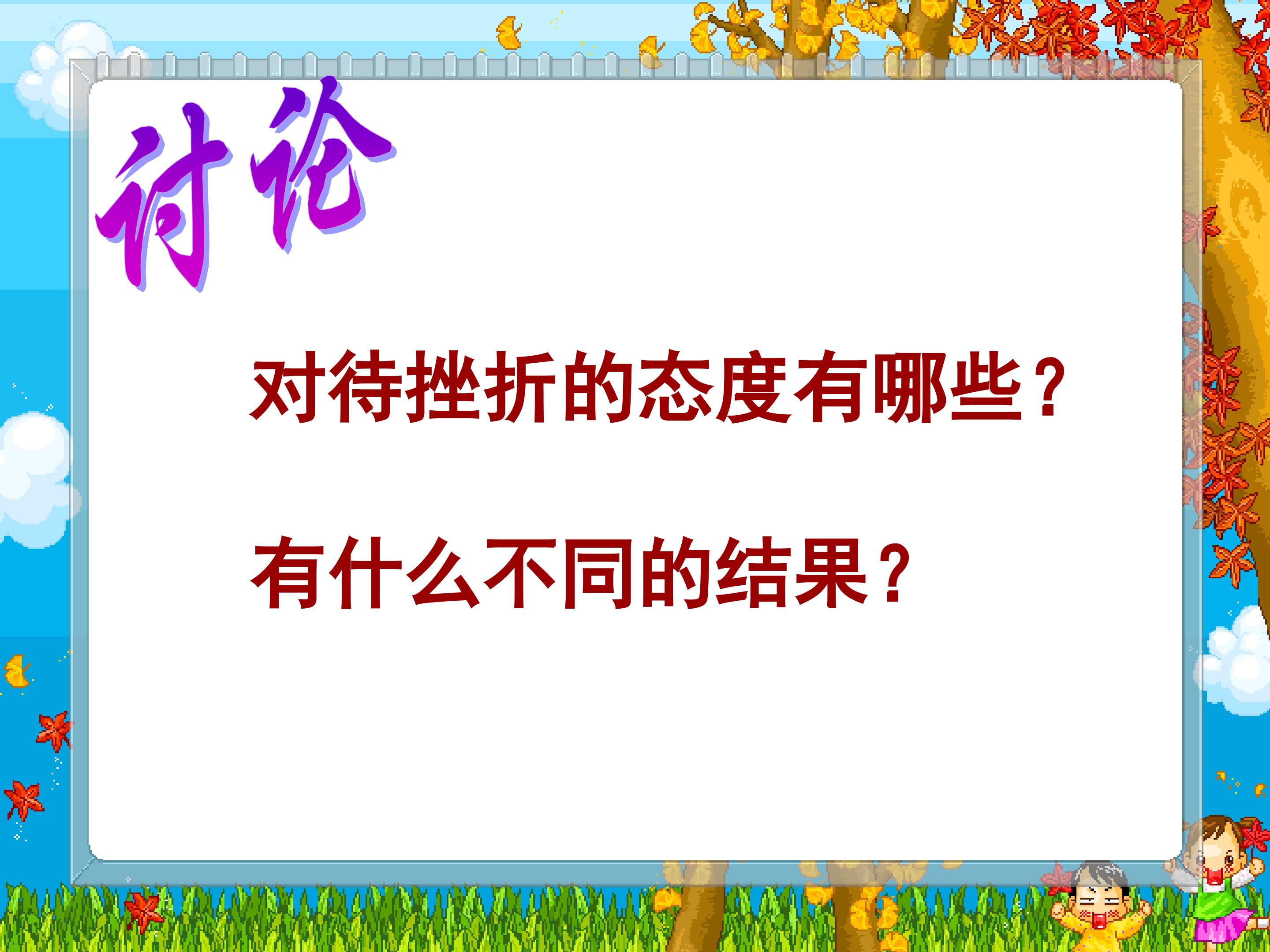 讨论

对待挫折的态度有哪些？

有什么不同的结果？